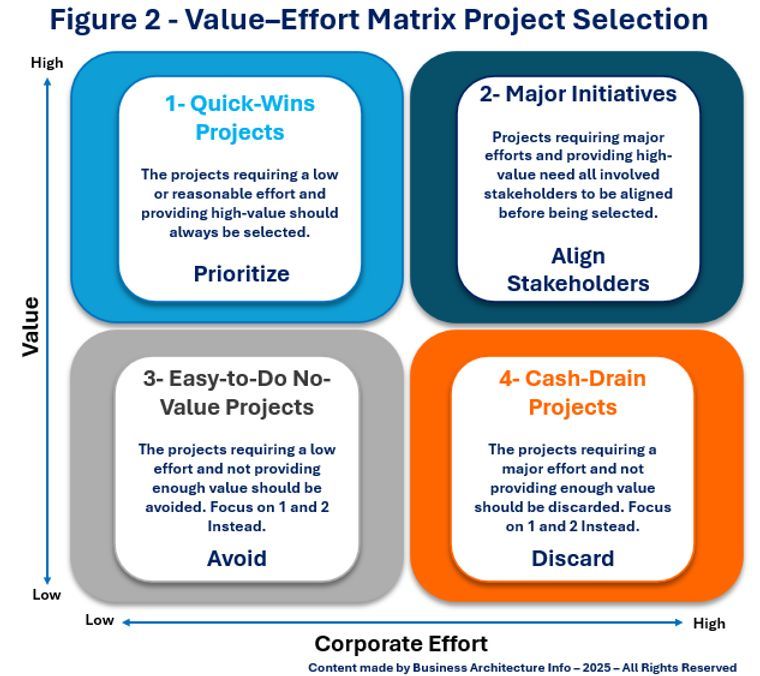 Figure 2 - Value–Effort Matrix Project Selection

High

Value

Low

1- Quick-Wins Projects

The projects requiring a low or reasonable effort and providing high-value should always be selected.

Prioritize

2- Major Initiatives

Projects requiring major efforts and providing high-value need all involved stakeholders to be aligned before being selected.

Align Stakeholders

3- Easy-to-Do No-Value Projects

The projects requiring a low effort and not providing enough value should be avoided. Focus on 1 and 2 Instead.

Avoid

4- Cash-Drain Projects

The projects requiring a major effort and not providing enough value should be discarded. Focus on 1 and 2 Instead.

Discard

Low

High

Corporate Effort

Content made by Business Architecture Info – 2025 – All Rights Reserved